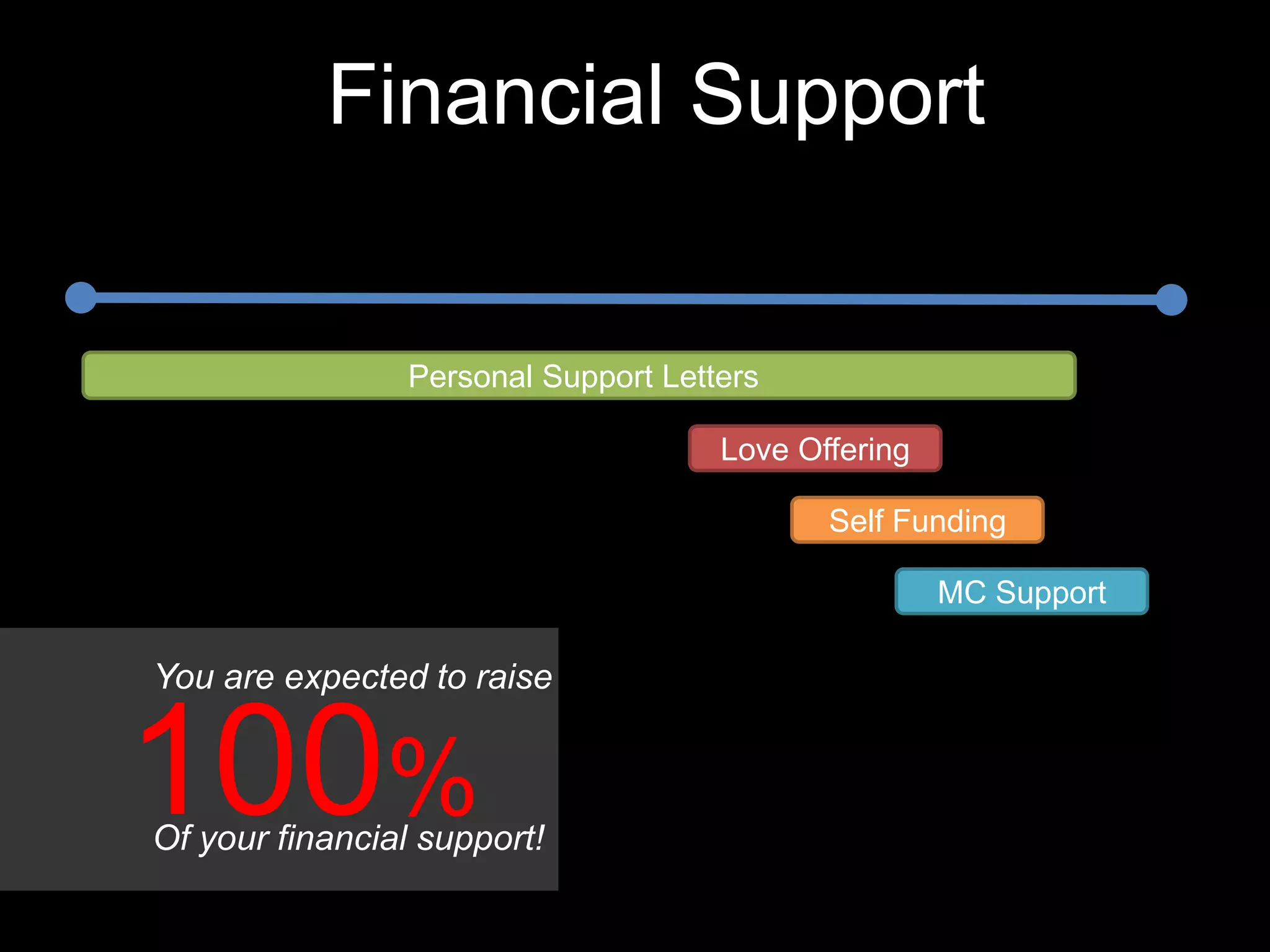 Financial Support

Personal Support Letters

Love Offering

Self Funding

MC Support

You are expected to raise
100%
Of your financial support!